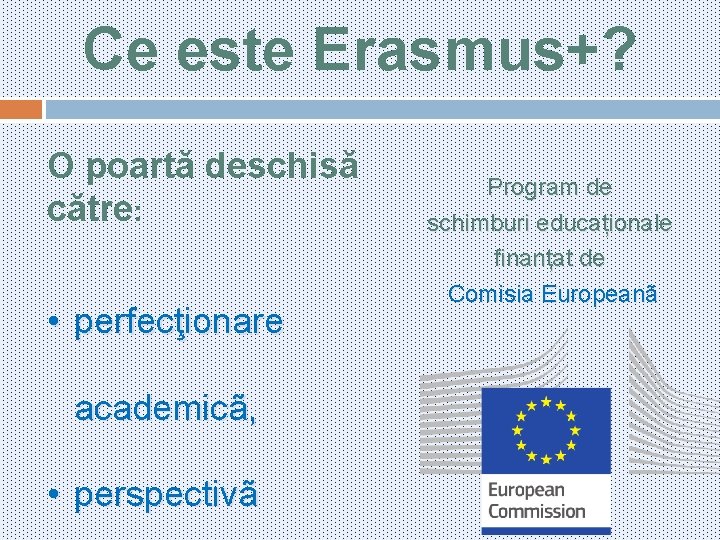 Ce este Erasmus+?

O poartă deschisă către:

• perfecţionare academicã,

• perspectivã

Program de schimburi educaționale finanțat de Comisia Europeanã

European Commission